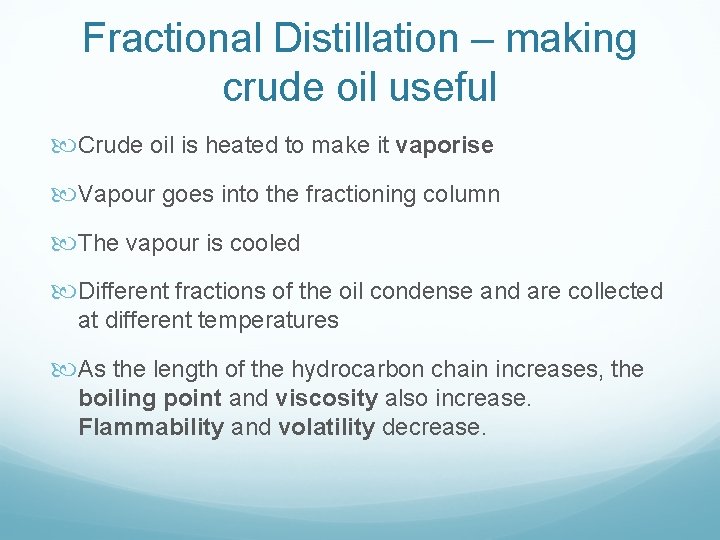 Fractional Distillation – making crude oil useful

Crude oil is heated to make it vaporise

Vapour goes into the fractioning column

The vapour is cooled

Different fractions of the oil condense and are collected at different temperatures

As the length of the hydrocarbon chain increases, the boiling point and viscosity also increase. Flammability and volatility decrease.